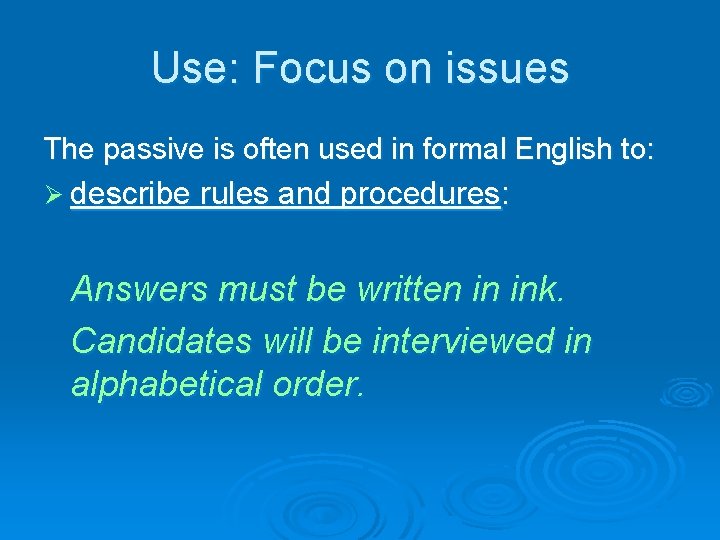 Use: Focus on issues

The passive is often used in formal English to:

➢ describe rules and procedures:

Answers must be written in ink.

Candidates will be interviewed in alphabetical order.